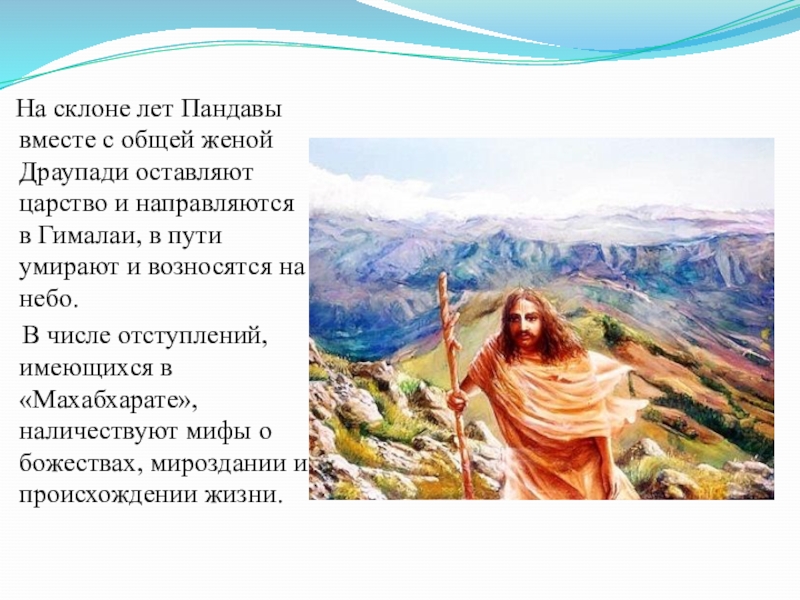 На склоне лет Пандавы вместе с общей женой Драупади оставляют царство и направляются в Гималаи, в пути умирают и возносятся на небо.

В числе отступлений, имеющихся в «Махабхарате», наличествуют мифы о божествах, мироздании и происхождении жизни.